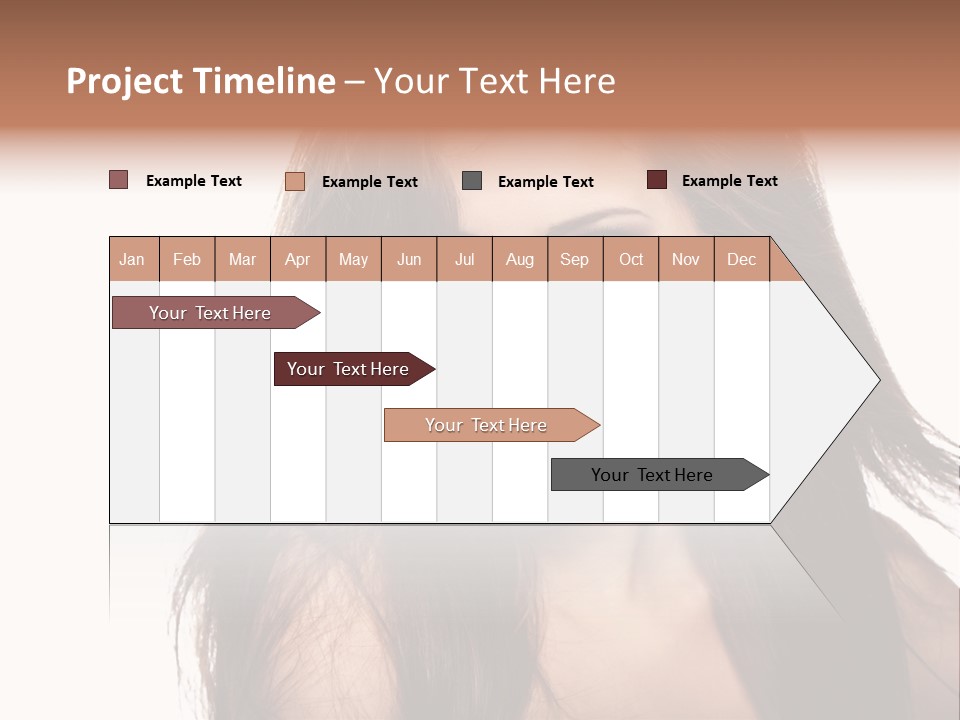 Project Timeline – Your Text Here

Example Text
Example Text
Example Text
Example Text

| Jan | Feb | Mar | Apr | May | Jun | Jul | Aug | Sep | Oct | Nov | Dec |
|---|---|---|---|---|---|---|---|---|---|---|---|

Your Text Here
Your Text Here
Your Text Here
Your Text Here